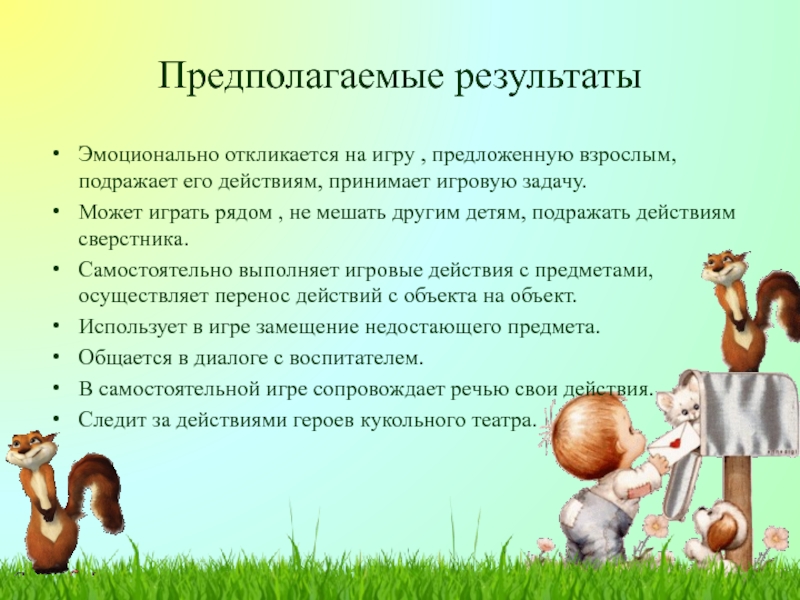 Предполагаемые результаты

• Эмоционально откликается на игру , предложенную взрослым, подражает его действиям, принимает игровую задачу.
• Может играть рядом , не мешать другим детям, подражать действиям сверстника.
• Самостоятельно выполняет игровые действия с предметами, осуществляет перенос действий с объекта на объект.
• Использует в игре замещение недостающего предмета.
• Общается в диалоге с воспитателем.
• В самостоятельной игре сопровождает речью свои действия.
• Следит за действиями героев кукольного театра.